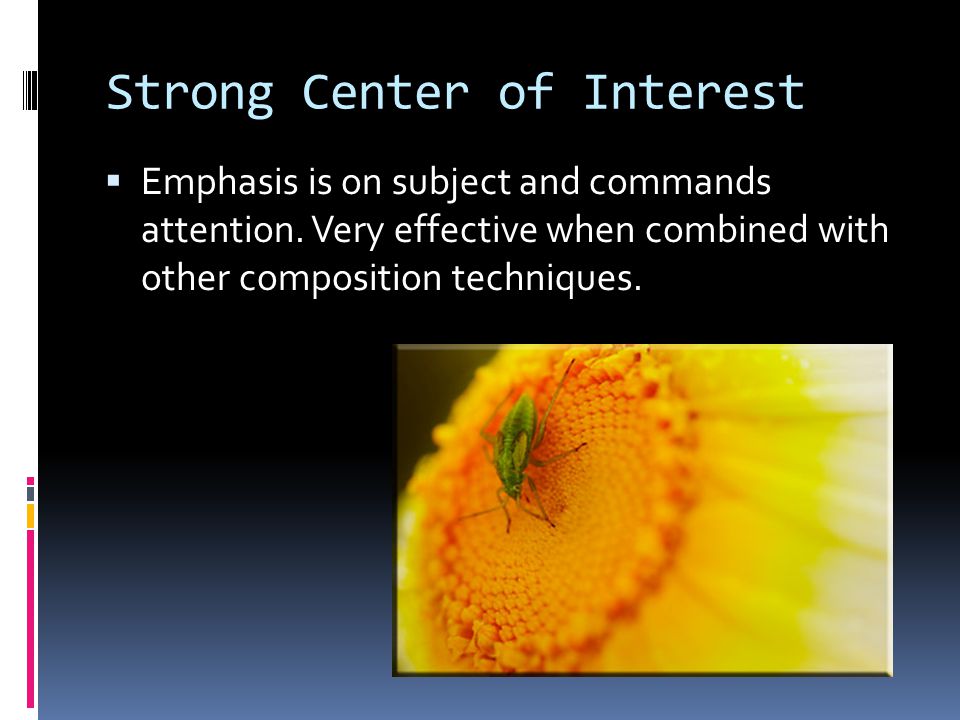 Strong Center of Interest

▪ Emphasis is on subject and commands attention. Very effective when combined with other composition techniques.